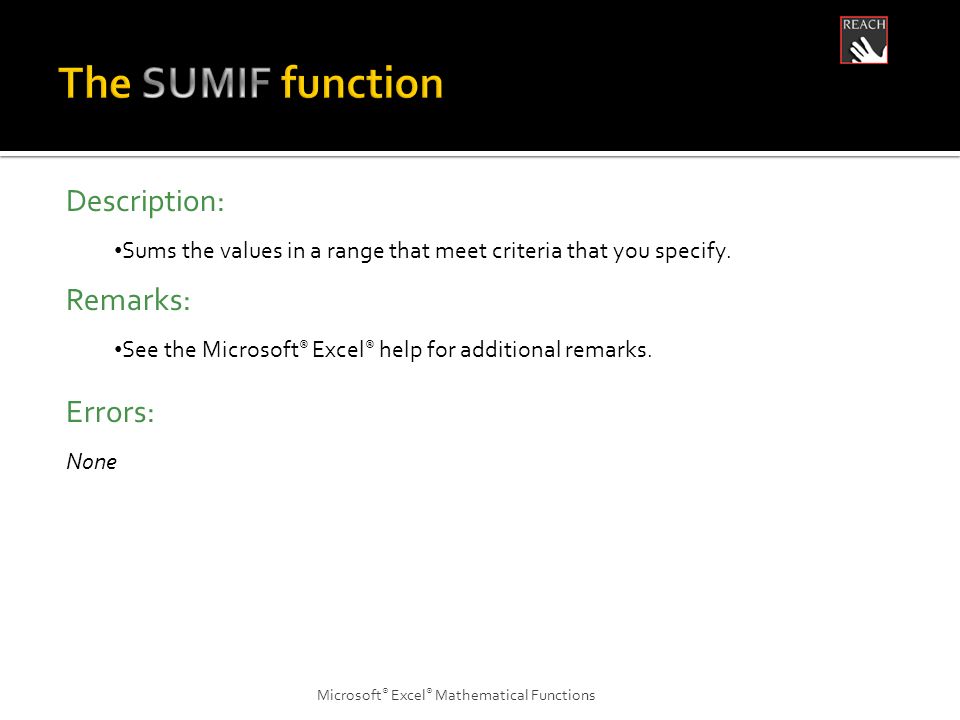 REACH

The SUMIF function

Description:

•Sums the values in a range that meet criteria that you specify.

Remarks:

•See the Microsoft® Excel® help for additional remarks.

Errors:

None

Microsoft® Excel® Mathematical Functions